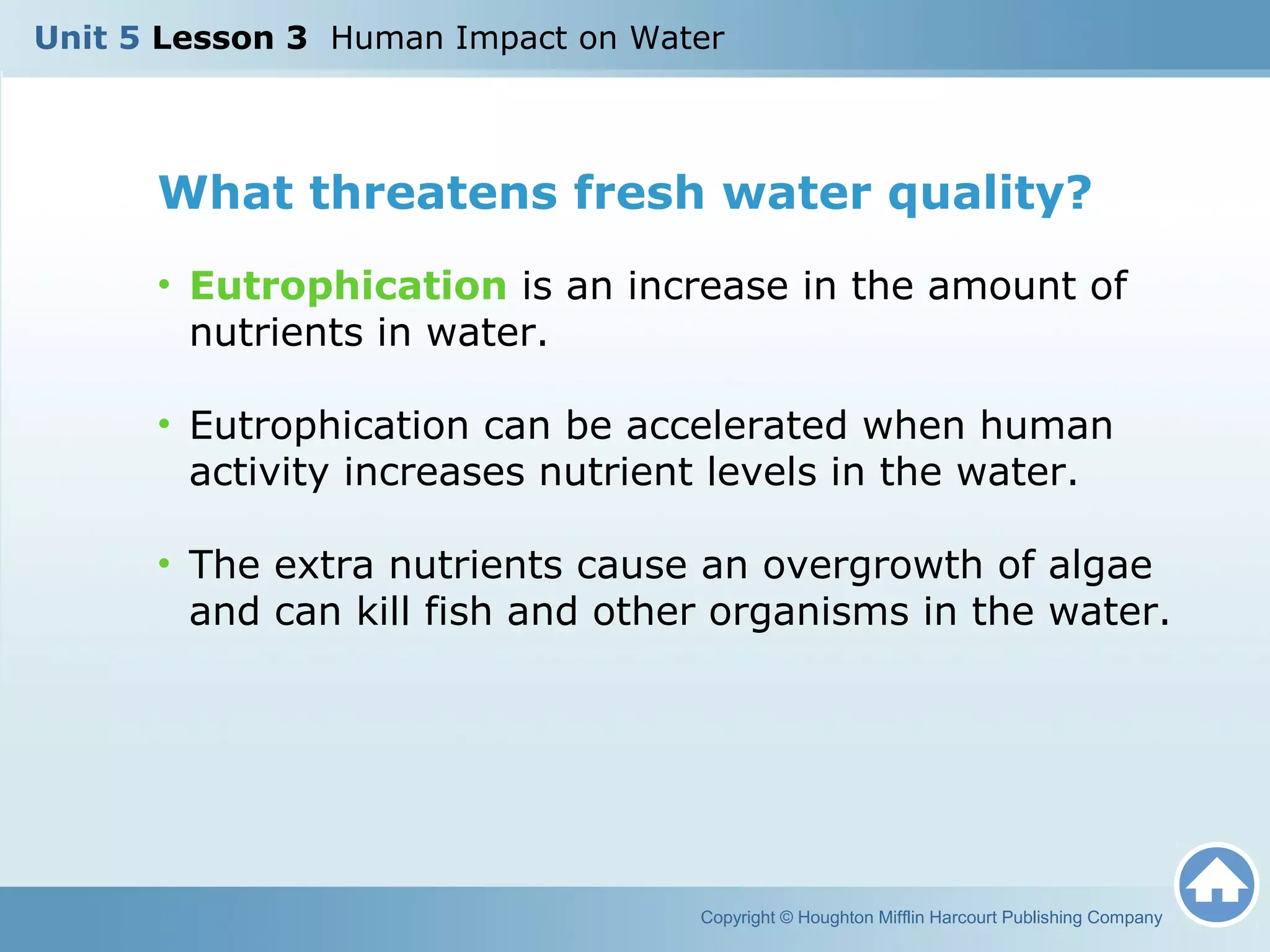 Unit 5 Lesson 3 Human Impact on Water

What threatens fresh water quality?

• Eutrophication is an increase in the amount of nutrients in water.

• Eutrophication can be accelerated when human activity increases nutrient levels in the water.

• The extra nutrients cause an overgrowth of algae and can kill fish and other organisms in the water.

Copyright © Houghton Mifflin Harcourt Publishing Company